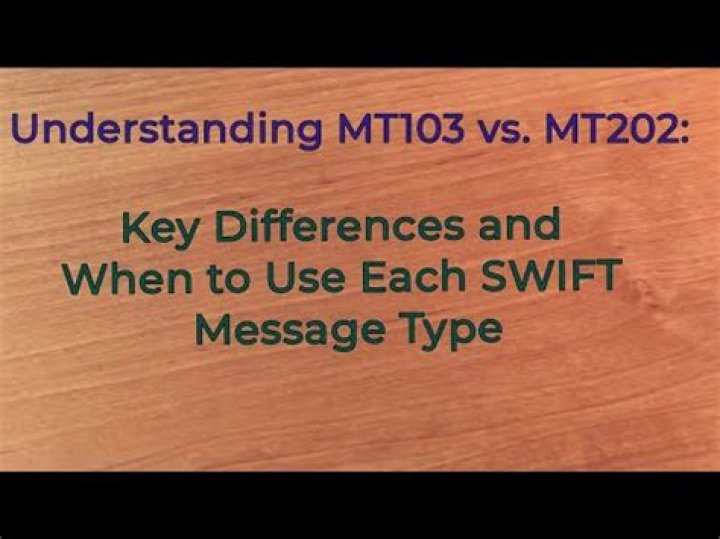 Understanding MT103 vs. MT202:

Key Differences and When to Use Each SWIFT Message Type